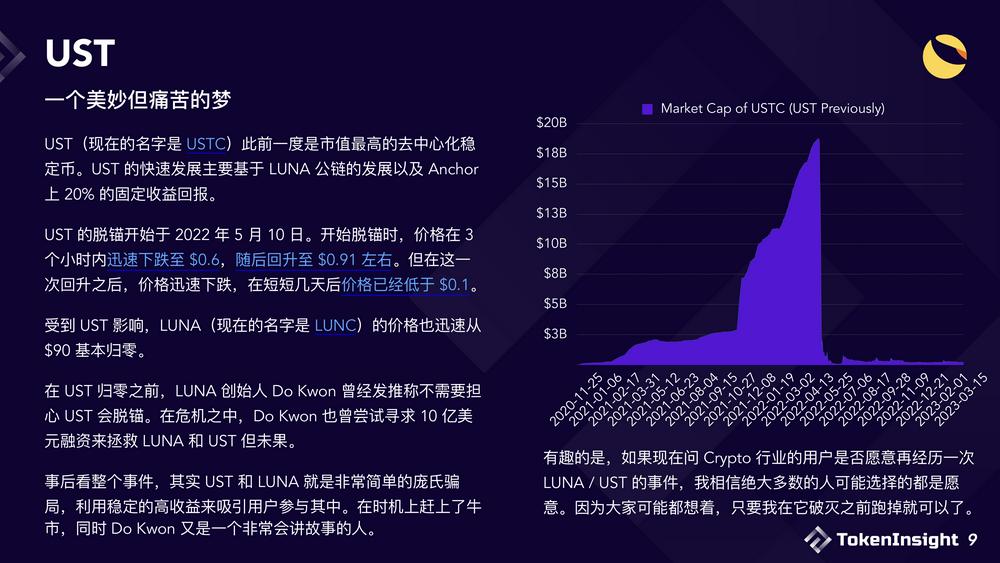 UST

一个美妙但痛苦的梦

UST（现在的名字是 USTC）此前一度是市值最高的去中心化稳定币。UST 的快速发展主要基于 LUNA 公链的发展以及 Anchor 上 20% 的固定收益回报。

UST 的脱锚开始于 2022 年 5 月 10 日。开始脱锚时，价格在 3 个小时内迅速下跌至 $0.6，随后回升至 $0.91 左右。但在这一次回升之后，价格迅速下跌，在短短几天后价格已经低于 $0.1。

受到 UST 影响，LUNA（现在的名字是 LUNC）的价格也迅速从 $90 基本归零。

在 UST 归零之前，LUNA 创始人 Do Kwon 曾经发推称不需要担心 UST 会脱锚。在危机之中，Do Kwon 也曾尝试寻求 10 亿美元融资来拯救 LUNA 和 UST 但未果。

事后看整个事件，其实 UST 和 LUNA 就是非常简单的庞氏骗局，利用稳定的高收益来吸引用户参与其中。在时机上赶上了牛市，同时 Do Kwon 又是一个非常会讲故事的人。

Market Cap of USTC (UST Previously)

$20B
$18B
$15B
$13B
$10B
$8B
$5B
$3B

2020-11-25
2021-01-06
2021-02-17
2021-03-31
2021-05-12
2021-06-23
2021-08-04
2021-09-15
2021-10-27
2021-12-08
2022-01-19
2022-03-02
2022-04-13
2022-05-25
2022-07-06
2022-08-17
2022-09-28
2022-11-09
2022-12-21
2023-02-01
2023-03-15

有趣的是，如果现在问 Crypto 行业的用户是否愿意再经历一次 LUNA / UST 的事件，我相信绝大多数的人可能选择的都是愿意。因为大家可能都想着，只要我在它破灭之前跑掉就可以了。

TokenInsight 9